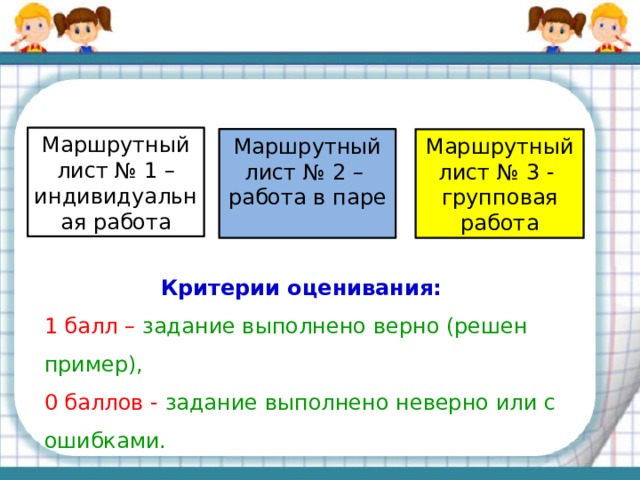 Маршрутный лист № 1 – индивидуальная работа

Маршрутный лист № 2 – работа в паре

Маршрутный лист № 3 - групповая работа

Критерии оценивания:

1 балл – задание выполнено верно (решен пример),

0 баллов - задание выполнено неверно или с ошибками.